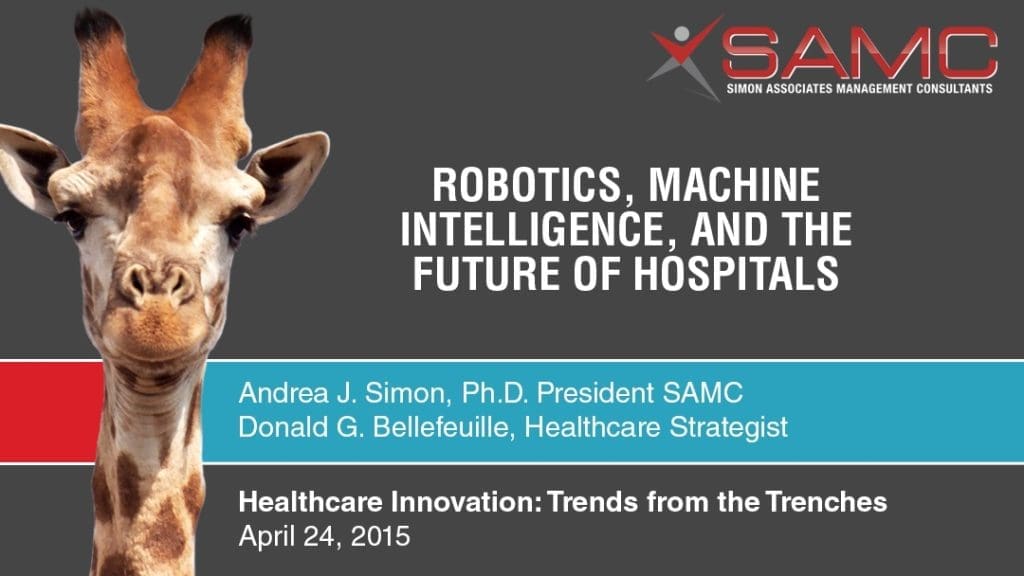 SAMC
SIMON ASSOCIATES MANAGEMENT CONSULTANTS

ROBOTICS, MACHINE INTELLIGENCE, AND THE FUTURE OF HOSPITALS

Andrea J. Simon, Ph.D. President SAMC
Donald G. Bellefeuille, Healthcare Strategist

Healthcare Innovation: Trends from the Trenches
April 24, 2015